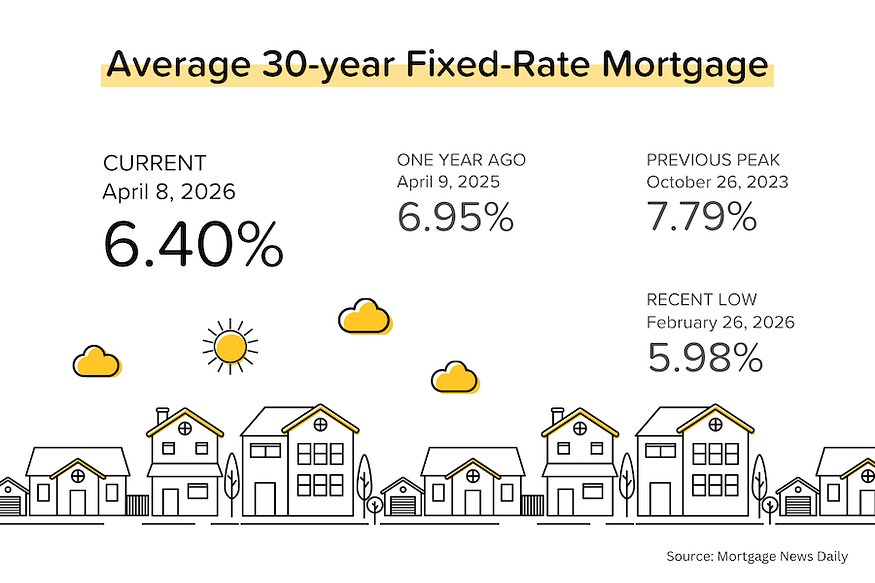 Average 30-year Fixed-Rate Mortgage

CURRENT
April 8, 2026
6.40%

ONE YEAR AGO
April 9, 2025
6.95%

PREVIOUS PEAK
October 26, 2023
7.79%

RECENT LOW
February 26, 2026
5.98%

Source: Mortgage News Daily